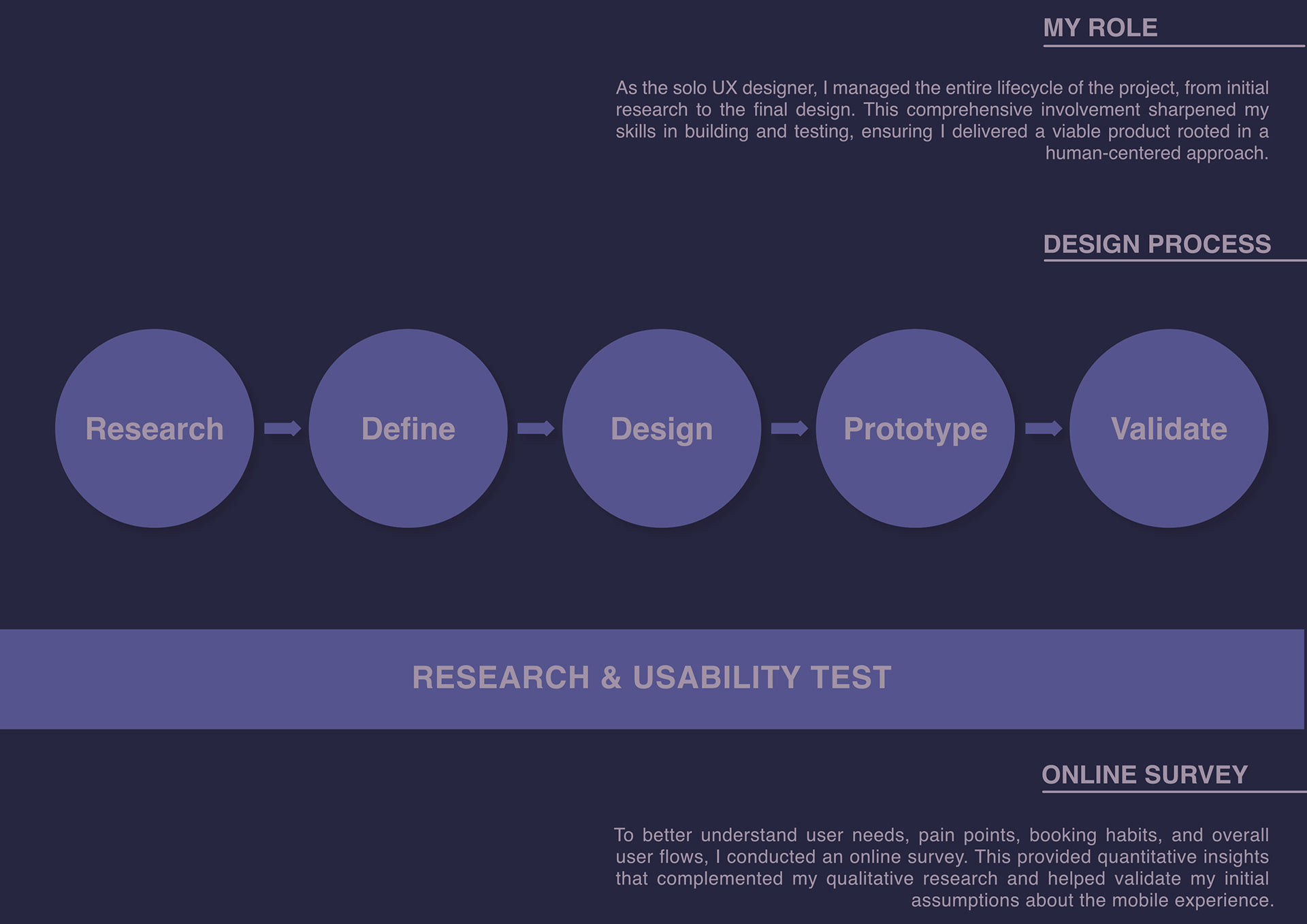 MY ROLE

As the solo UX designer, I managed the entire lifecycle of the project, from initial research to the final design. This comprehensive involvement sharpened my skills in building and testing, ensuring I delivered a viable product rooted in a human-centered approach.

DESIGN PROCESS

Research

Define

Design

Prototype

Validate

RESEARCH & USABILITY TEST

ONLINE SURVEY

To better understand user needs, pain points, booking habits, and overall user flows, I conducted an online survey. This provided quantitative insights that complemented my qualitative research and helped validate my initial assumptions about the mobile experience.